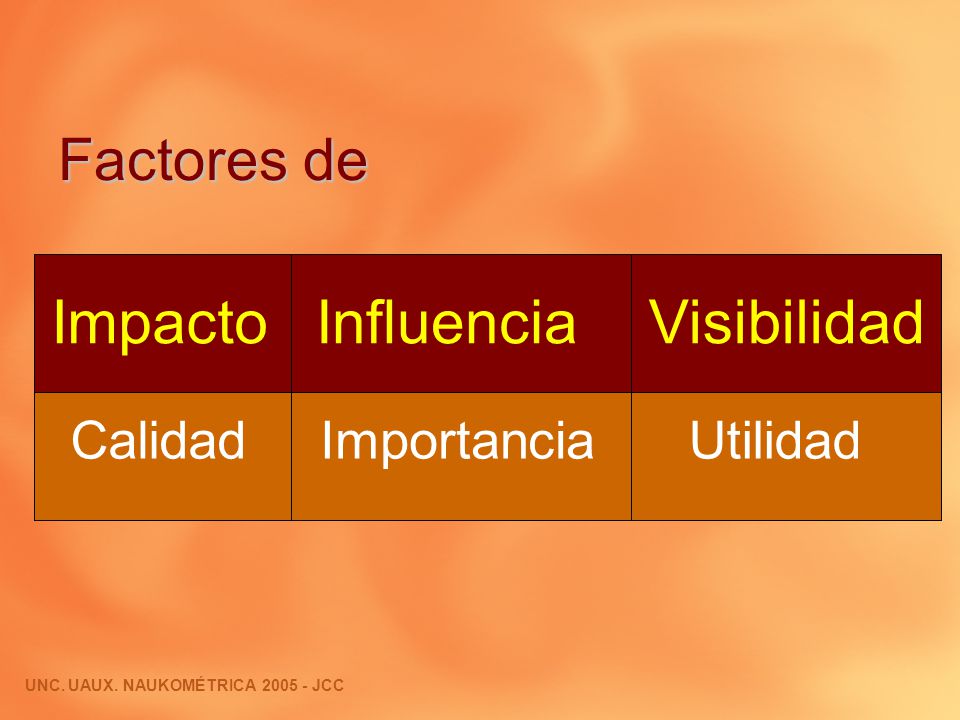 Factores de

| Impacto | Influencia | Visibilidad |
|---|---|---|
| Calidad | Importancia | Utilidad |

UNC. UAUX. NAUKOMÉTRICA 2005 - JCC